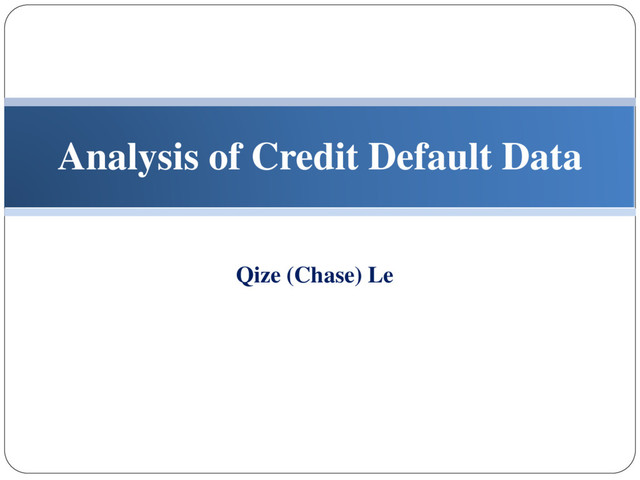 Analysis of Credit Default Data

Qize (Chase) Le